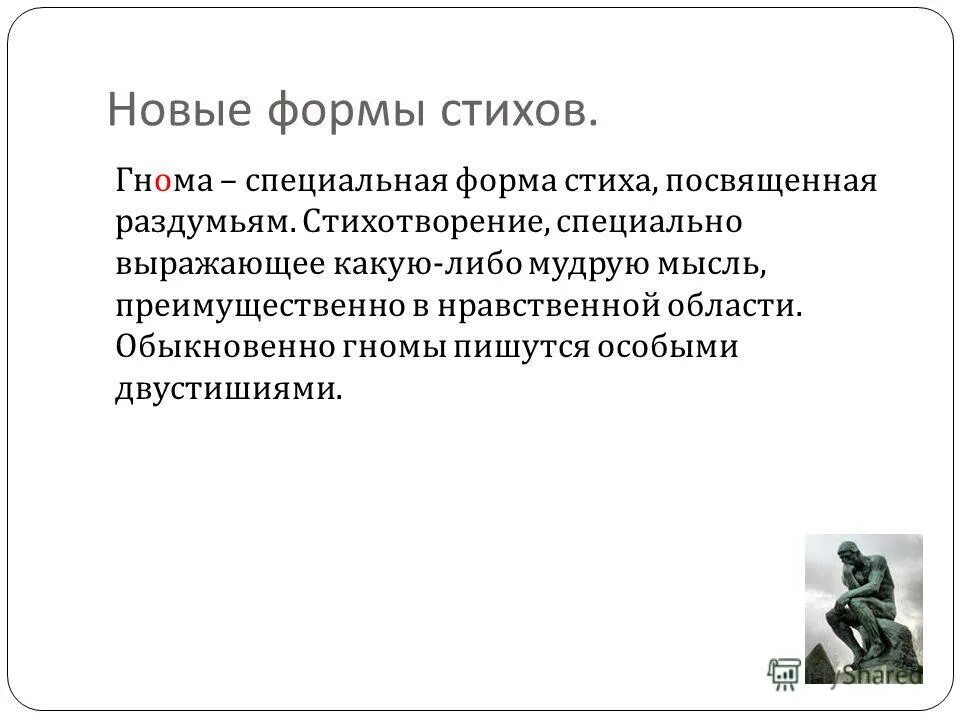 Новые формы стихов.

Гнома – специальная форма стиха, посвященная раздумьям. Стихотворение, специально выражающее какую-либо мудрую мысль, преимущественно в нравственной области. Обыкновенно гномы пишутся особыми двустишиями.

MyShared